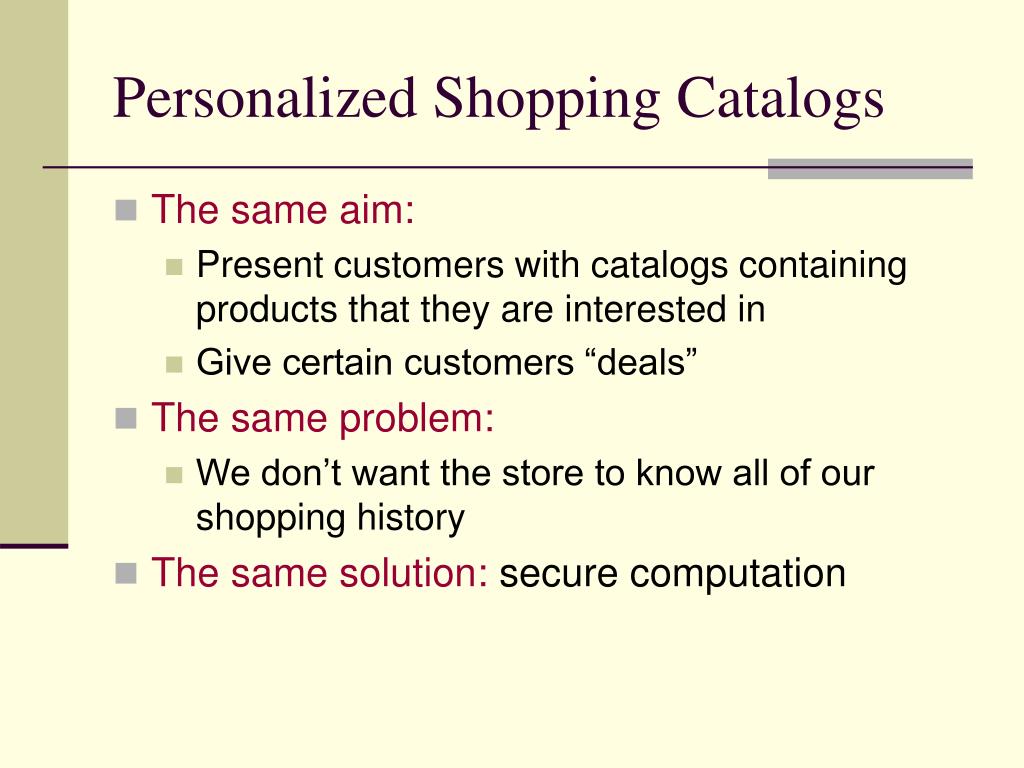 Personalized Shopping Catalogs

The same aim:

Present customers with catalogs containing products that they are interested in

Give certain customers “deals”

The same problem:

We don’t want the store to know all of our shopping history

The same solution: secure computation